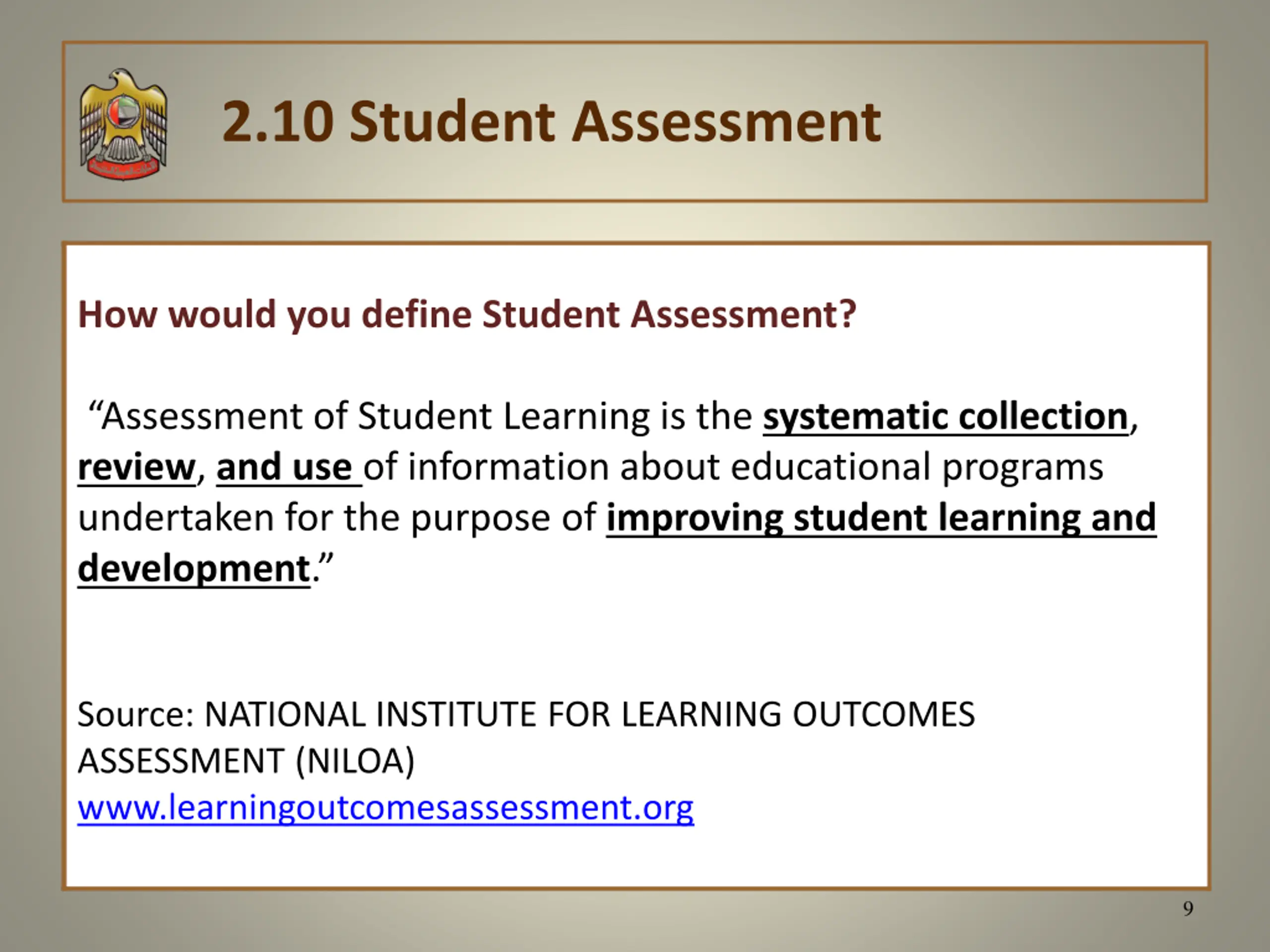 2.10 Student Assessment

How would you define Student Assessment?

“Assessment of Student Learning is the systematic collection, review, and use of information about educational programs undertaken for the purpose of improving student learning and development.”

Source: NATIONAL INSTITUTE FOR LEARNING OUTCOMES ASSESSMENT (NILOA)
www.learningoutcomesassessment.org

9